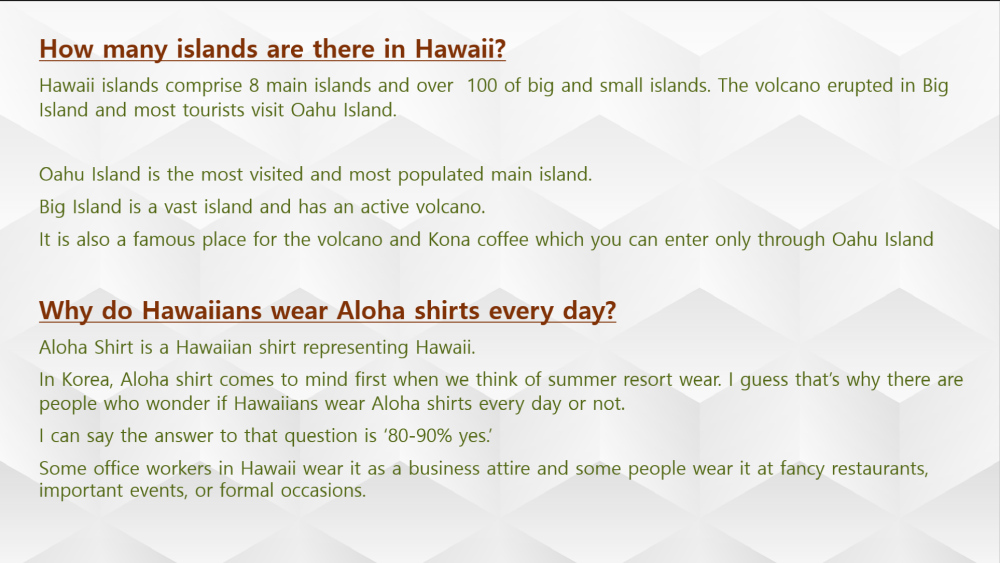 How many islands are there in Hawaii?

Hawaii islands comprise 8 main islands and over 100 of big and small islands. The volcano erupted in Big Island and most tourists visit Oahu Island.

Oahu Island is the most visited and most populated main island.

Big Island is a vast island and has an active volcano.

It is also a famous place for the volcano and Kona coffee which you can enter only through Oahu Island

Why do Hawaiians wear Aloha shirts every day?

Aloha Shirt is a Hawaiian shirt representing Hawaii.

In Korea, Aloha shirt comes to mind first when we think of summer resort wear. I guess that's why there are people who wonder if Hawaiians wear Aloha shirts every day or not.

I can say the answer to that question is '80-90% yes.'

Some office workers in Hawaii wear it as a business attire and some people wear it at fancy restaurants, important events, or formal occasions.